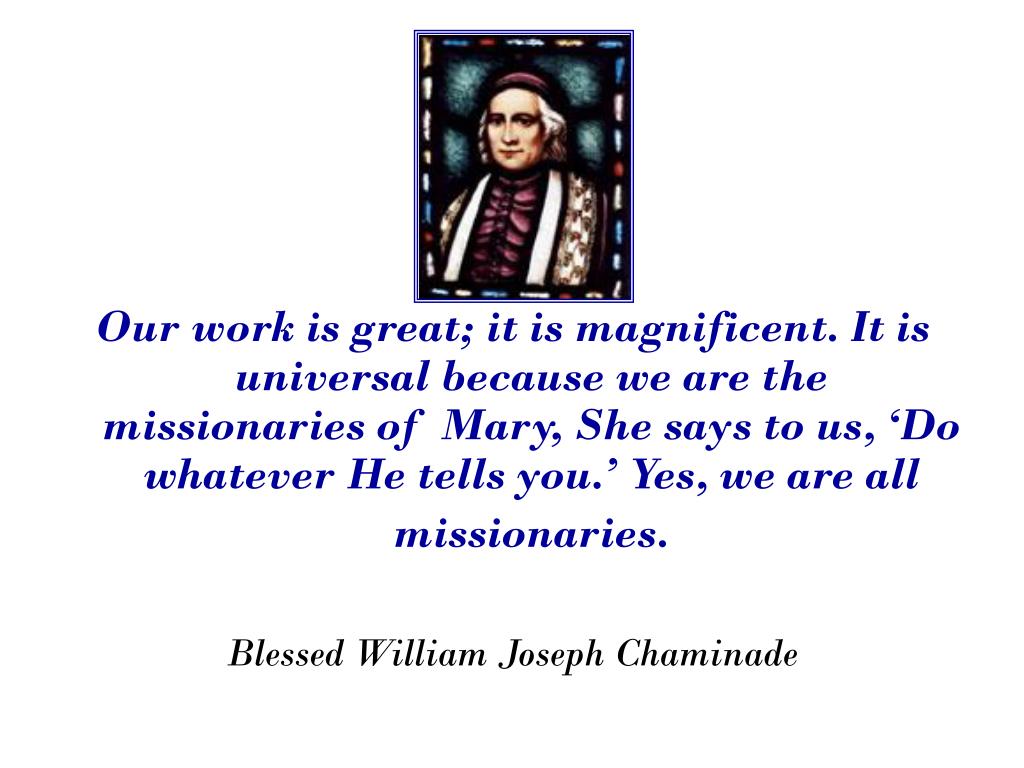 Our work is great; it is magnificent. It is universal because we are the missionaries of Mary, She says to us, ‘Do whatever He tells you.’ Yes, we are all missionaries.

Blessed William Joseph Chaminade